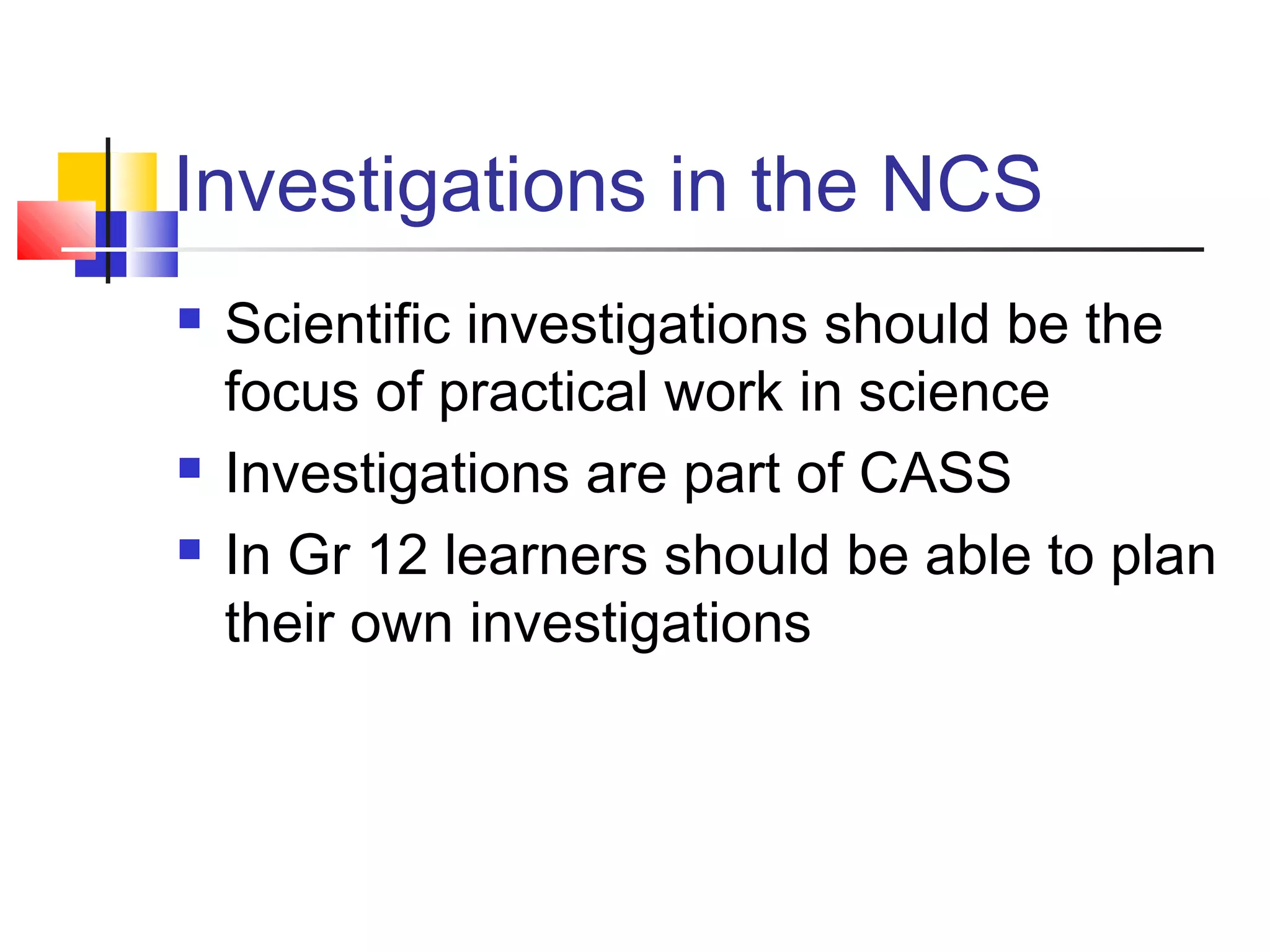 Investigations in the NCS

- Scientific investigations should be the focus of practical work in science
- Investigations are part of CASS
- In Gr 12 learners should be able to plan their own investigations